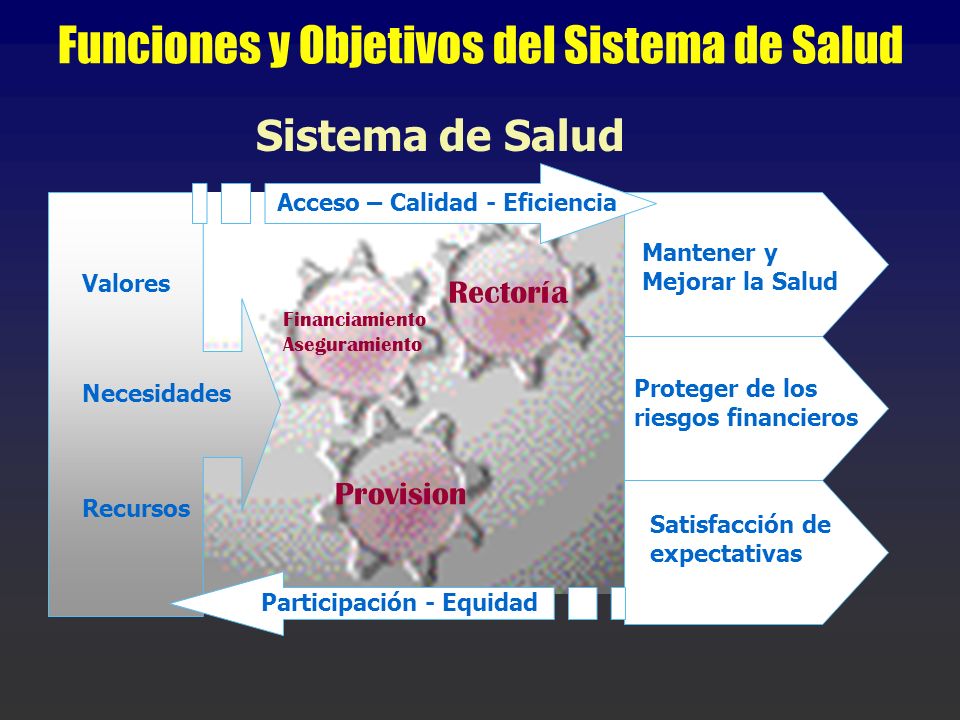 Funciones y Objetivos del Sistema de Salud

Sistema de Salud

Acceso – Calidad - Eficiencia

Valores

Necesidades

Recursos

Financiamiento
Aseguramiento

Rectoría

Provision

Mantener y Mejorar la Salud

Proteger de los riesgos financieros

Satisfacción de expectativas

Participación - Equidad